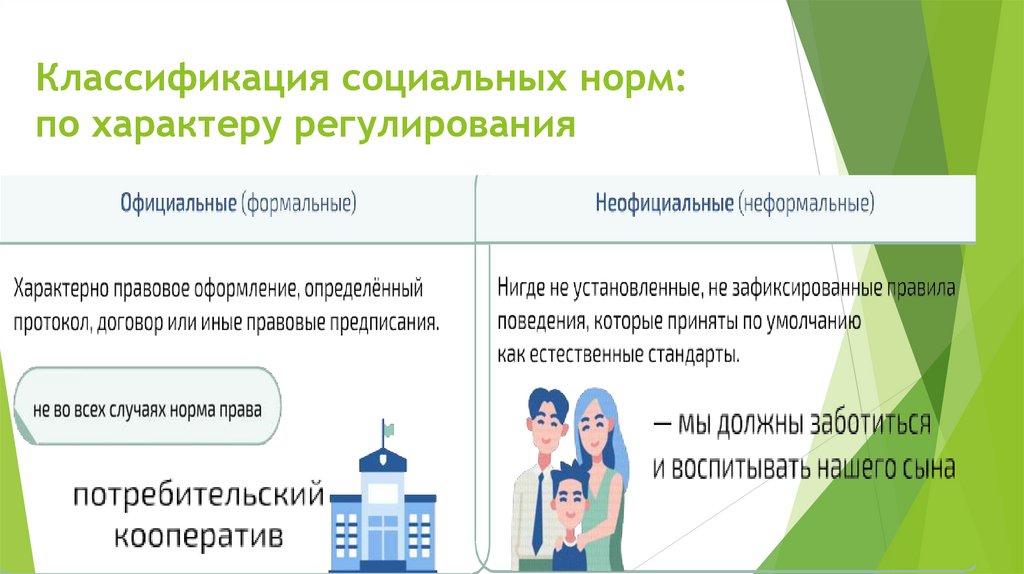 Классификация социальных норм: по характеру регулирования

| Официальные (формальные) | Неофициальные (неформальные) |
|---|---|
| Характерно правовое оформление, определённый протокол, договор или иные правовые предписания. | Нигде не установленные, не зафиксированные правила поведения, которые приняты по умолчанию как естественные стандарты. |

не во всех случаях норма права

потребительский кооператив

— мы должны заботиться и воспитывать нашего сына